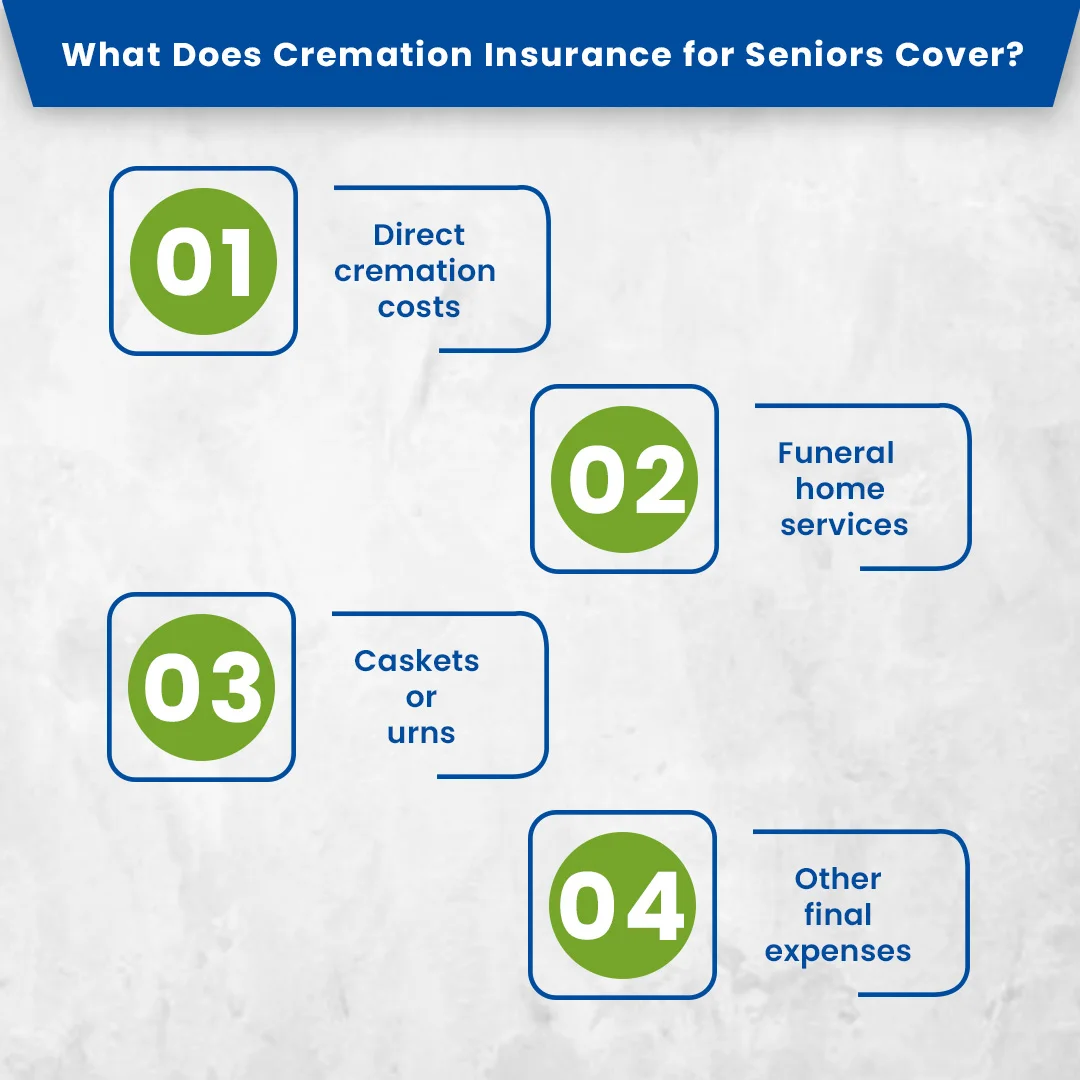 What Does Cremation Insurance for Seniors Cover?

01

Direct cremation costs

02

Funeral home services

03

Caskets or urns

04

Other final expenses